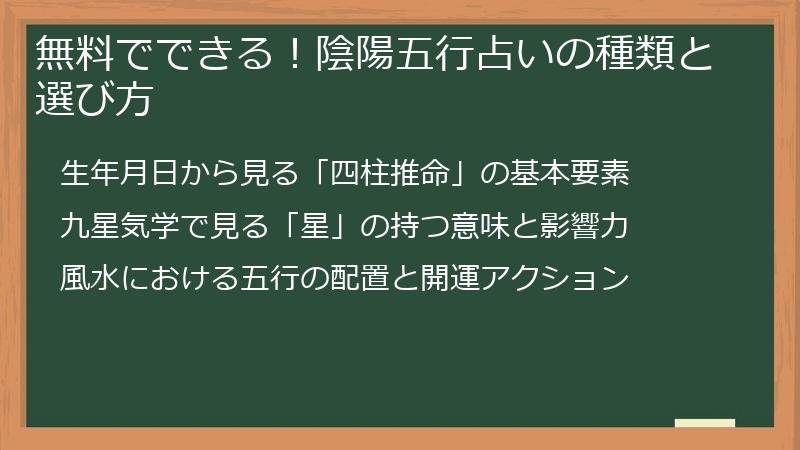 無料でできる！陰陽五行占いの種類と選び方

生年月日から見る「四柱推命」の基本要素

九星気学で見る「星」の持つ意味と影響力

風水における五行の配置と開運アクション